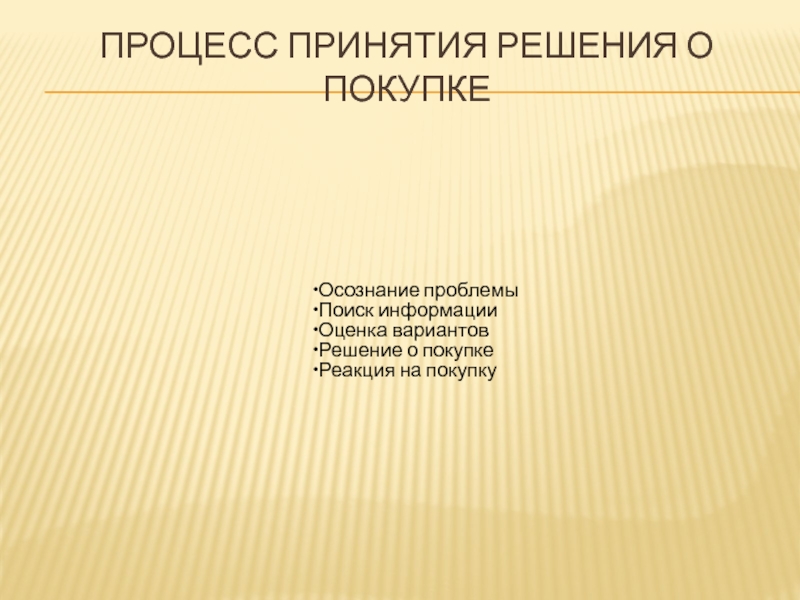 ПРОЦЕСС ПРИНЯТИЯ РЕШЕНИЯ О ПОКУПКЕ

•Осознание проблемы
•Поиск информации
•Оценка вариантов
•Решение о покупке
•Реакция на покупку